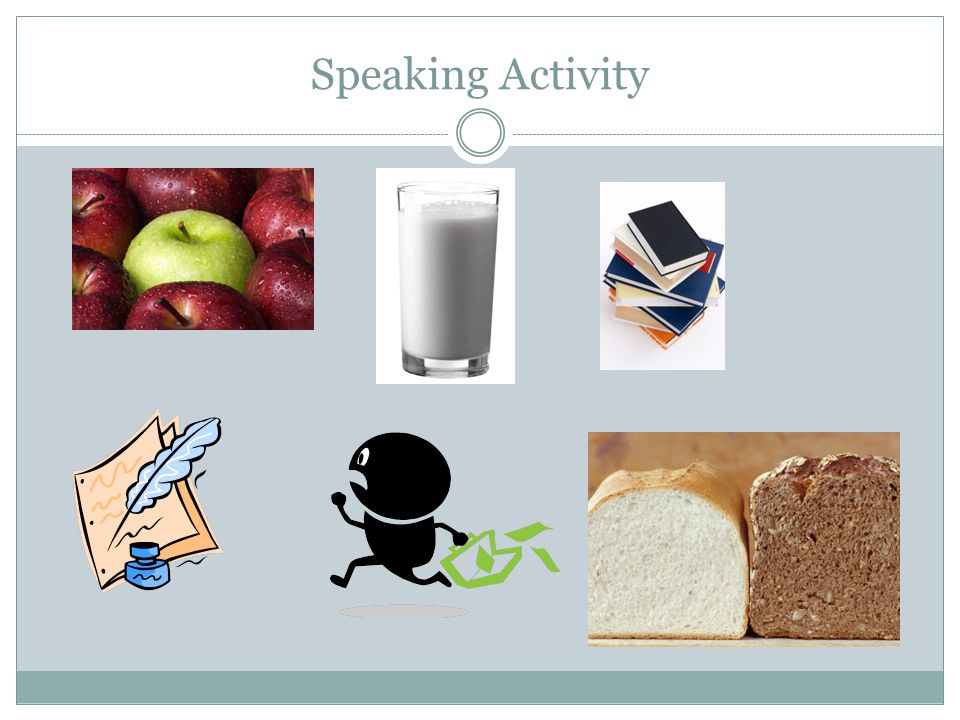 Speaking Activity